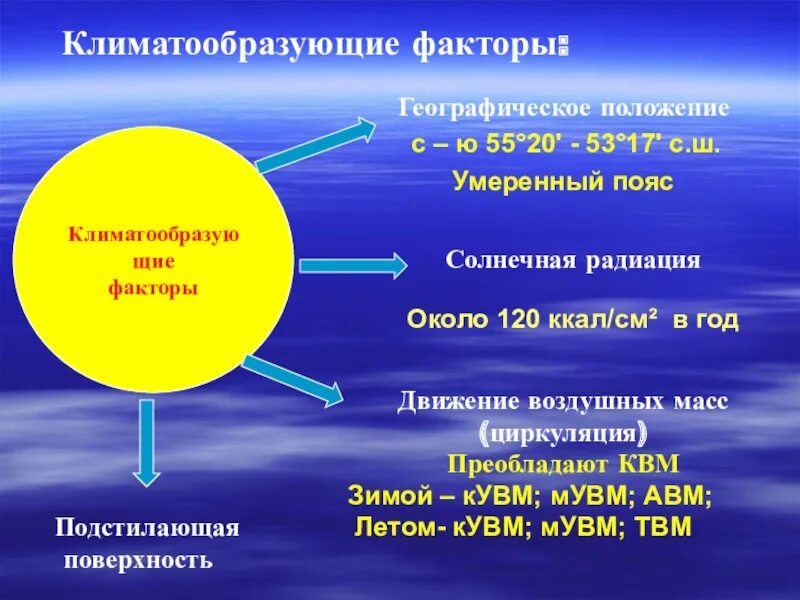 Климатообразующие факторы:

Климатообразующие факторы

Географическое положение

с – ю 55°20' - 53°17' с.ш.

Умеренный пояс

Солнечная радиация

Около 120 ккал/см² в год

Движение воздушных масс (циркуляция)

Преобладают КВМ

Зимой – кУВМ; мУВМ; АВМ;

Летом- кУВМ; мУВМ; ТВМ

Подстилающая поверхность